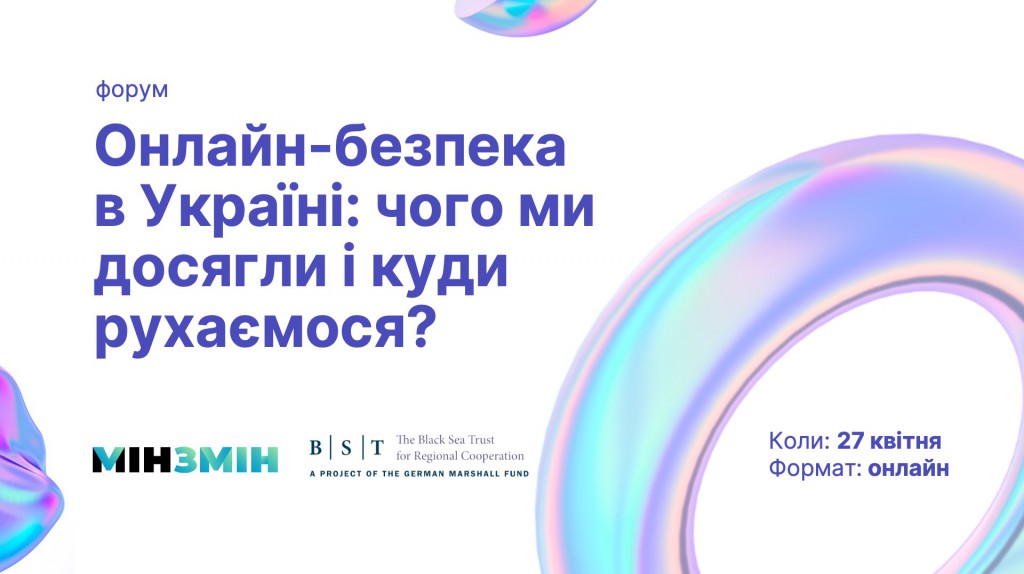 форум

Онлайн-безпека в Україні: чого ми досягли і куди рухаємося?

МІНЗМІН

B | S | T The Black Sea Trust for Regional Cooperation
A PROJECT OF THE GERMAN MARSHALL FUND

Коли: 27 квітня
Формат: онлайн